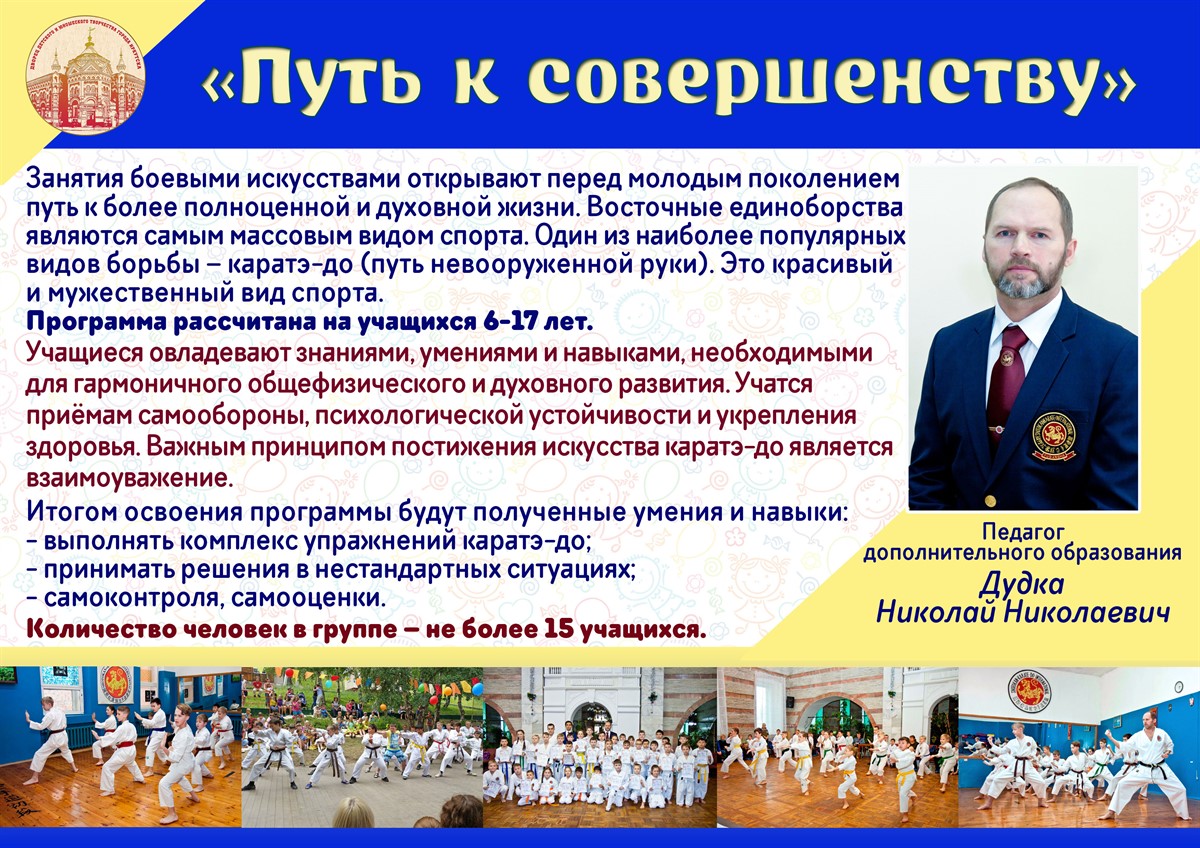 ДВОРЕЦ ДЕТСКОГО И ЮНОШЕСКОГО ТВОРЧЕСТВА ГОРОДА ИРКУТСКА

«Путь к совершенству»

Занятия боевыми искусствами открывают перед молодым поколением путь к более полноценной и духовной жизни. Восточные единоборства являются самым массовым видом спорта. Один из наиболее популярных видов борьбы – каратэ-до (путь невооруженной руки). Это красивый и мужественный вид спорта.
Программа рассчитана на учащихся 6-17 лет.
Учащиеся овладевают знаниями, умениями и навыками, необходимыми для гармоничного общефизического и духовного развития. Учатся приёмам самообороны, психологической устойчивости и укрепления здоровья. Важным принципом постижения искусства каратэ-до является взаимоуважение.

Итогом освоения программы будут полученные умения и навыки:
- выполнять комплекс упражнений каратэ-до;
- принимать решения в нестандартных ситуациях;
- самоконтроля, самооценки.
Количество человек в группе – не более 15 учащихся.

Педагог
дополнительного образования
Дудка
Николай Николаевич